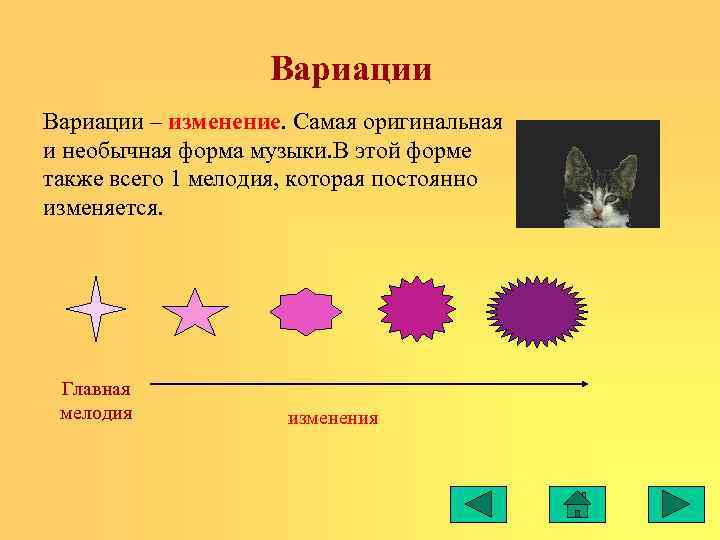 Вариации

Вариации – изменение. Самая оригинальная и необычная форма музыки.В этой форме также всего 1 мелодия, которая постоянно изменяется.

Главная мелодия

изменения